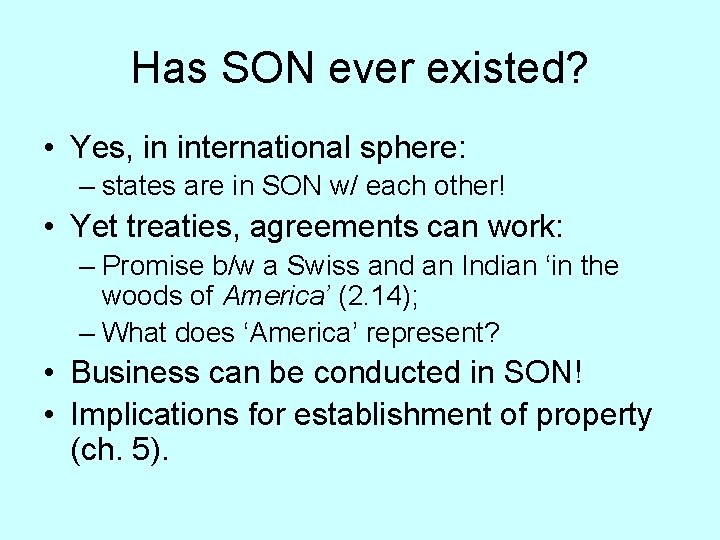 Has SON ever existed?

• Yes, in international sphere:
– states are in SON w/ each other!

• Yet treaties, agreements can work:
– Promise b/w a Swiss and an Indian ‘in the woods of America’ (2.14);
– What does ‘America’ represent?

• Business can be conducted in SON!

• Implications for establishment of property (ch. 5).